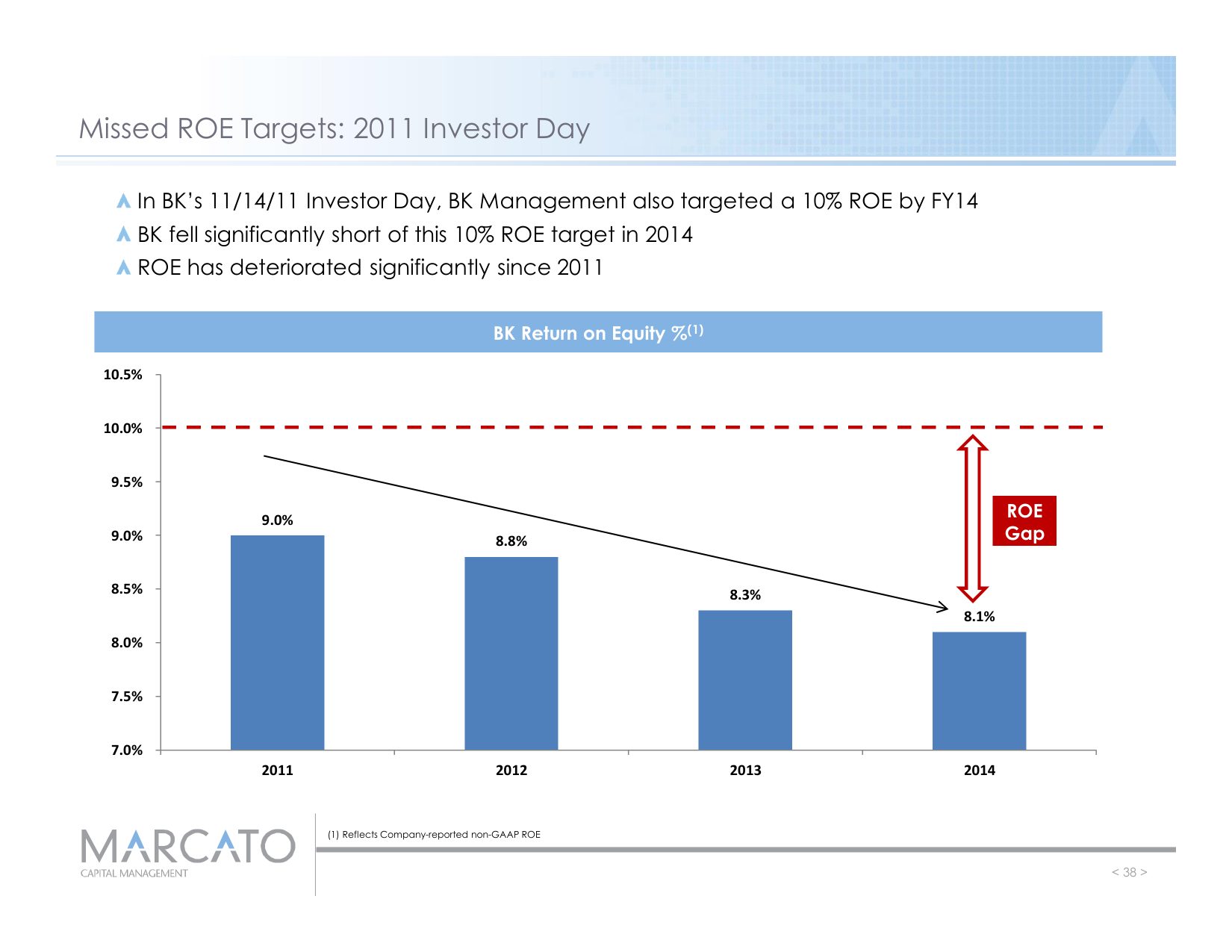 Missed ROE Targets: 2011 Investor Day

In BK's 11/14/11 Investor Day, BK Management also targeted a 10% ROE by FY14

BK fell significantly short of this 10% ROE target in 2014

ROE has deteriorated significantly since 2011

BK Return on Equity %$^{(1)}$

10.5%
10.0%
9.5%
9.0%
8.5%
8.0%
7.5%
7.0%

9.0%
8.8%
8.3%
8.1%

ROE Gap

2011
2012
2013
2014

MARCATO
CAPITAL MANAGEMENT

(1) Reflects Company-reported non-GAAP ROE

< 38 >